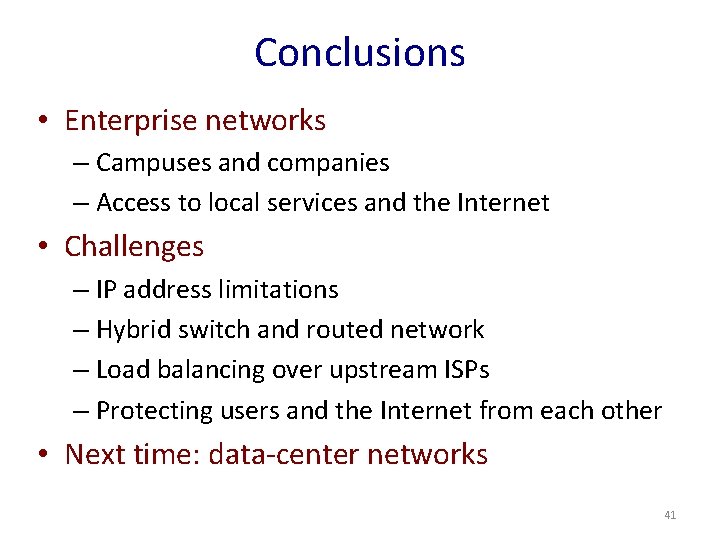 Conclusions

• Enterprise networks
– Campuses and companies
– Access to local services and the Internet

• Challenges
– IP address limitations
– Hybrid switch and routed network
– Load balancing over upstream ISPs
– Protecting users and the Internet from each other

• Next time: data-center networks

41